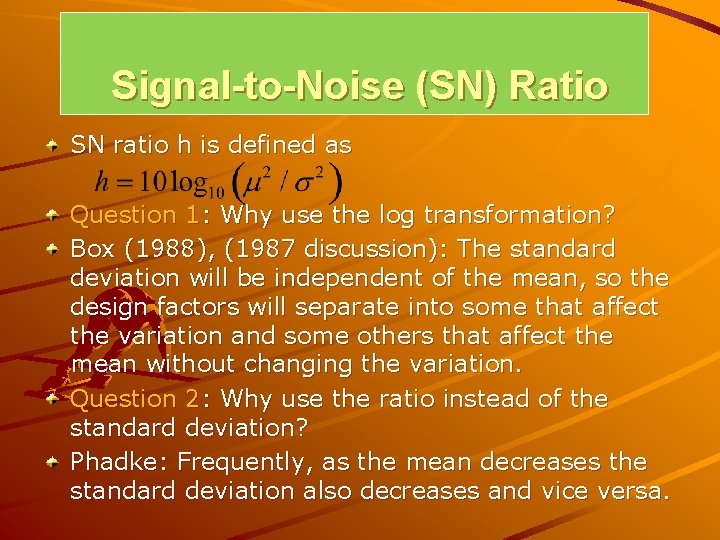 Signal-to-Noise (SN) Ratio

SN ratio h is defined as
$h = 10\log_{10}\left(\mu^2 / \sigma^2\right)$

Question 1: Why use the log transformation?

Box (1988), (1987 discussion): The standard deviation will be independent of the mean, so the design factors will separate into some that affect the variation and some others that affect the mean without changing the variation.

Question 2: Why use the ratio instead of the standard deviation?

Phadke: Frequently, as the mean decreases the standard deviation also decreases and vice versa.